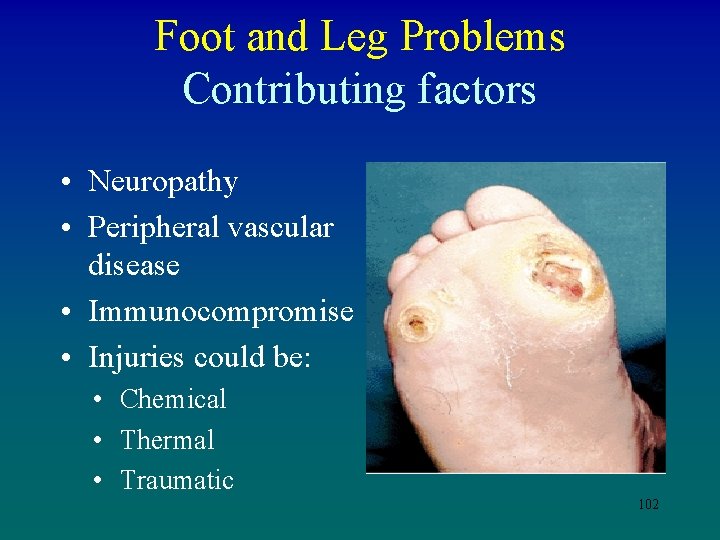 Foot and Leg Problems
Contributing factors

• Neuropathy
• Peripheral vascular disease
• Immunocompromise
• Injuries could be:
  • Chemical
  • Thermal
  • Traumatic

102